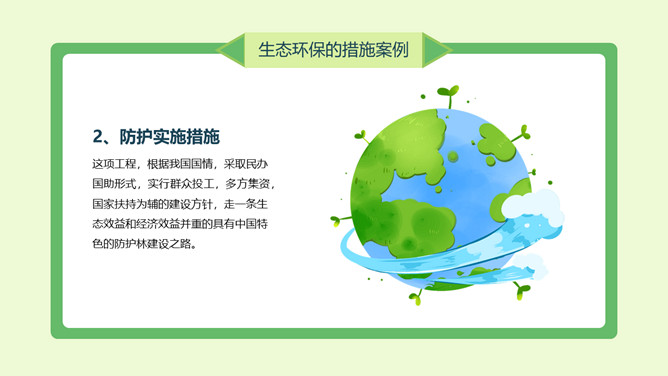 生态环保的措施案例

2、防护实施措施

这项工程，根据我国国情，采取民办国助形式，实行群众投工，多方集资，国家扶持为辅的建设方针，走一条生态效益和经济效益并重的具有中国特色的防护林建设之路。